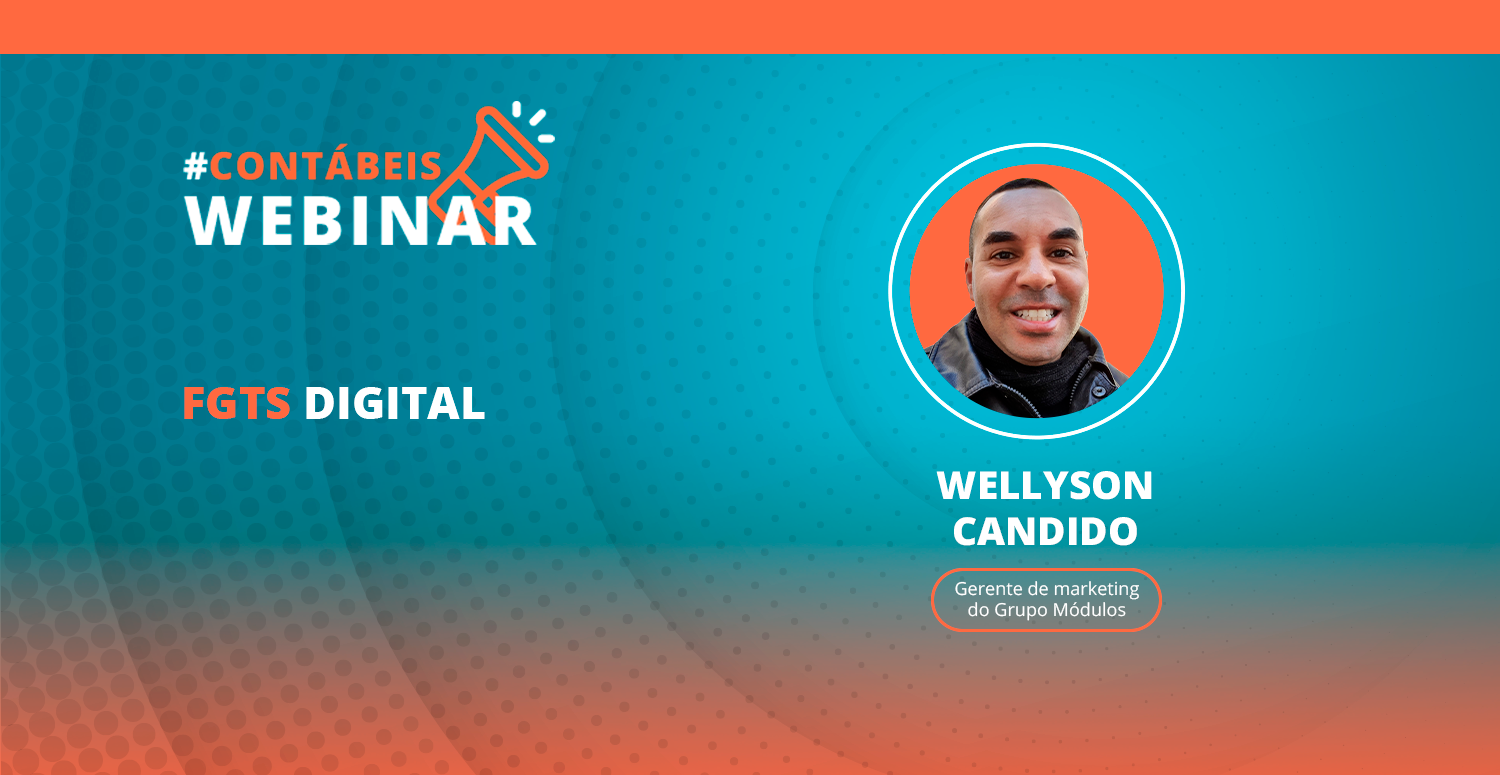 #CONTÁBEIS
WEBINAR

FGTS DIGITAL

WELLYSON
CANDIDO

Gerente de marketing do Grupo Módulos